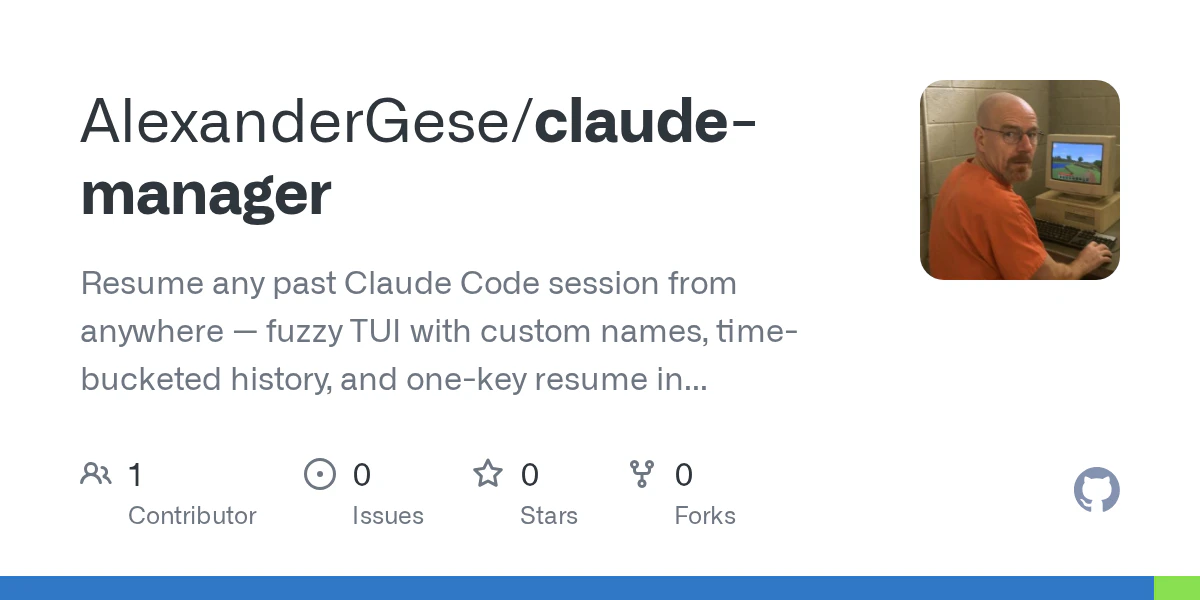 AlexanderGese/claude-manager

Resume any past Claude Code session from anywhere — fuzzy TUI with custom names, time-bucketed history, and one-key resume in...

1 Contributor

0 Issues

0 Stars

0 Forks